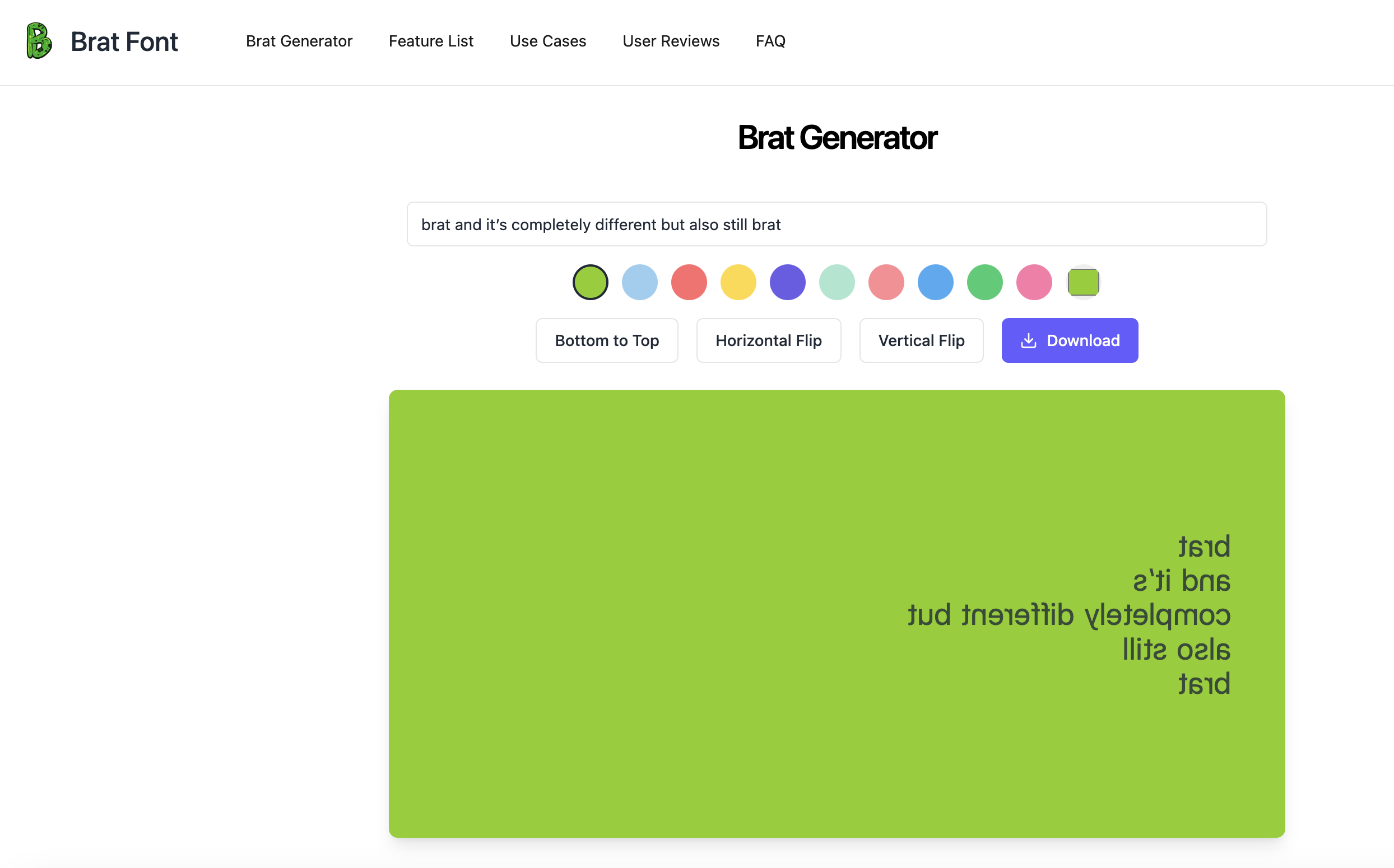 Brat Font

Brat Generator Feature List Use Cases User Reviews FAQ

Brat Generator

brat and it's completely different but also still brat

Bottom to Top Horizontal Flip Vertical Flip Download

brat
and it's
completely different but
also still
brat